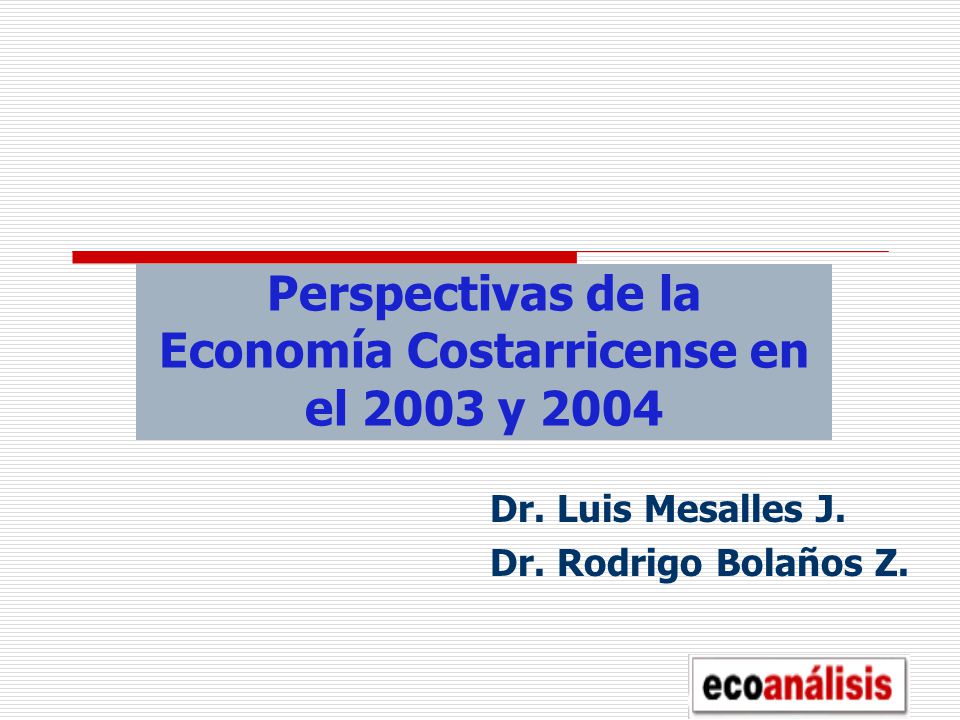 Perspectivas de la Economía Costarricense en el 2003 y 2004

Dr. Luis Mesalles J.
Dr. Rodrigo Bolaños Z.

ecoanálisis